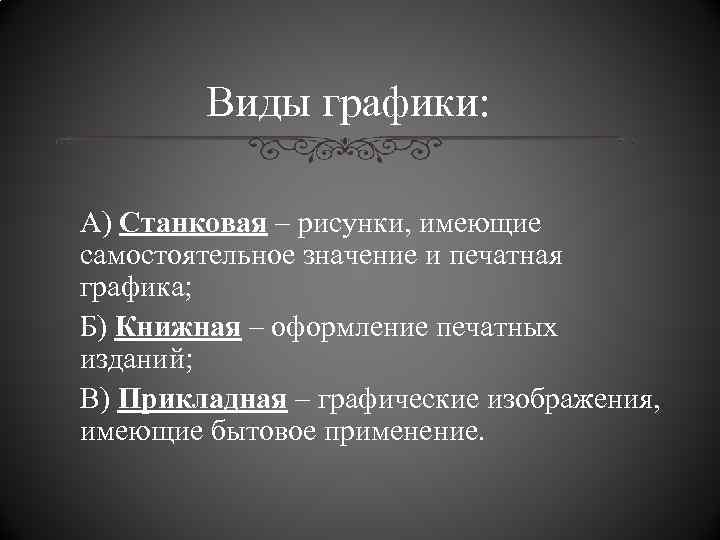 Виды графики:

А) Станковая – рисунки, имеющие самостоятельное значение и печатная графика;

Б) Книжная – оформление печатных изданий;

В) Прикладная – графические изображения, имеющие бытовое применение.